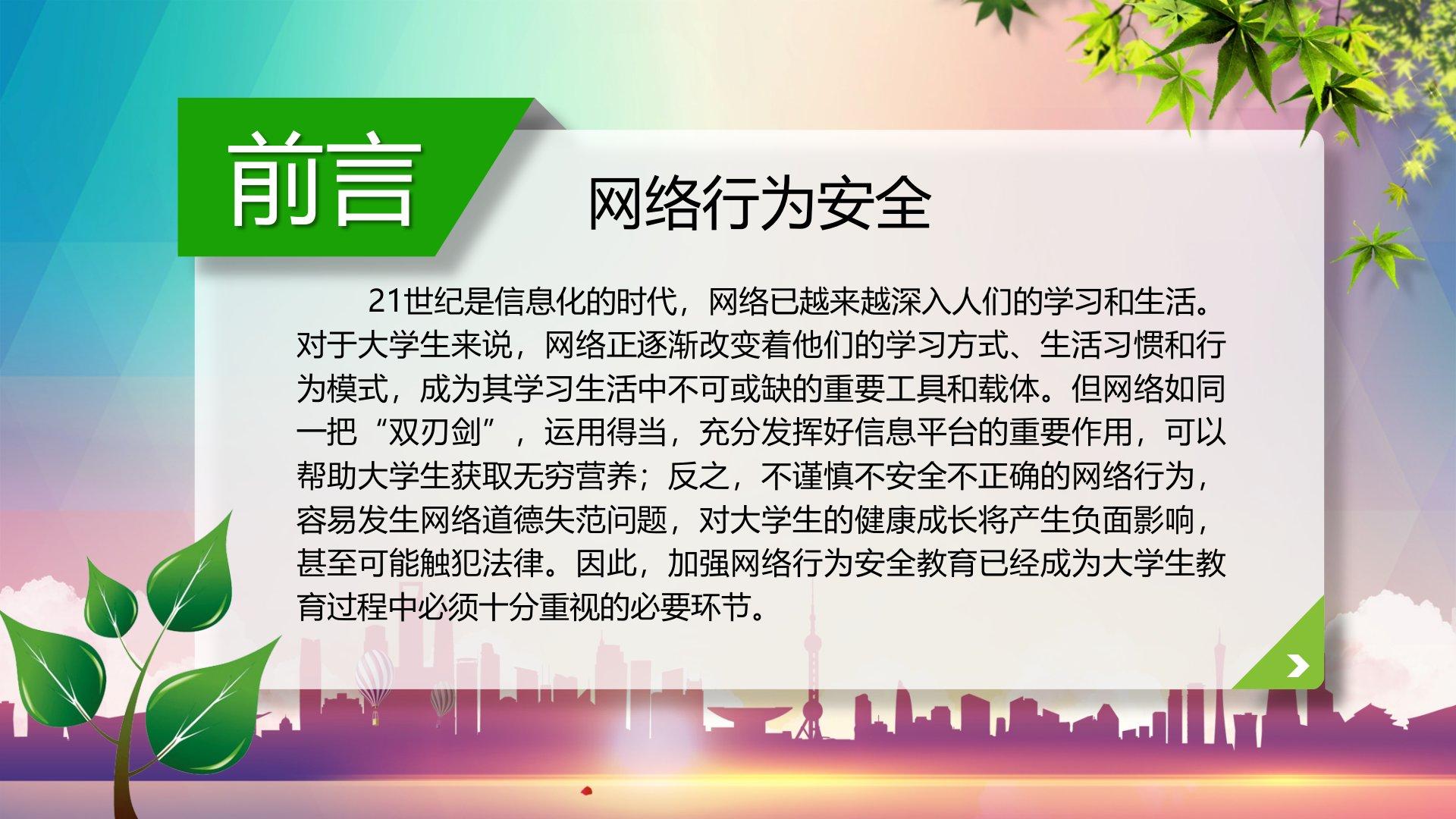 前言

网络行为安全

21世纪是信息化的时代，网络已越来越深入人们的学习和生活。对于大学生来说，网络正逐渐改变着他们的学习方式、生活习惯和行为模式，成为其学习生活中不可或缺的重要工具和载体。但网络如同一把“双刃剑”，运用得当，充分发挥好信息平台的重要作用，可以帮助大学生获取无穷营养；反之，不谨慎不安全不正确的网络行为，容易发生网络道德失范问题，对大学生的健康成长将产生负面影响，甚至可能触犯法律。因此，加强网络行为安全教育已经成为大学生教育过程中必须十分重视的必要环节。